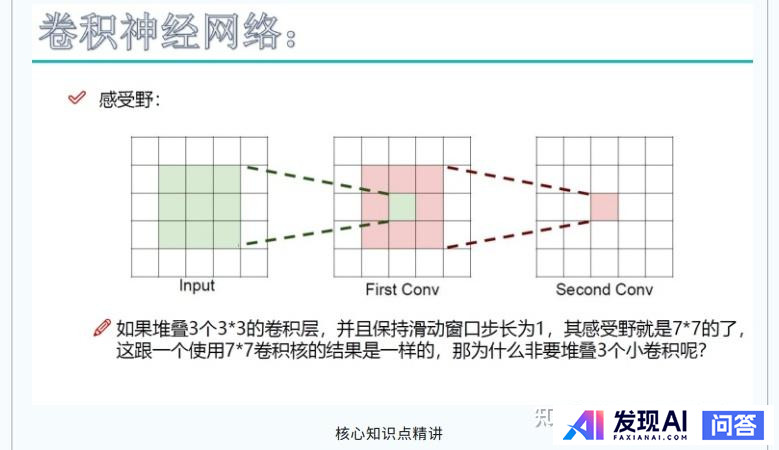 卷积神经网络：

感受野：

Input

First Conv

Second Conv

如果堆叠3个3*3的卷积层，并且保持滑动窗口步长为1，其感受野就是7*7的了，这跟一个使用7*7卷积核的结果是一样的，那为什么非要堆叠3个小卷积呢？

核心知识点精讲

知

发现AI
FAXIANAI.COM
问答